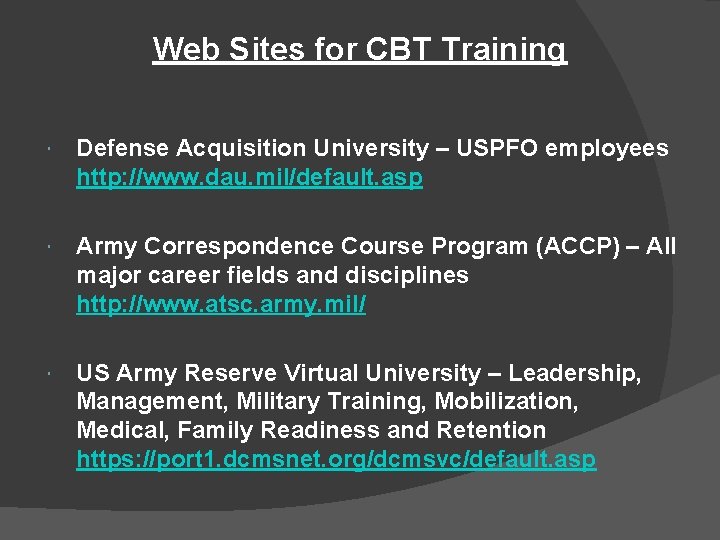 Web Sites for CBT Training

Defense Acquisition University – USPFO employees http://www.dau.mil/default.asp

Army Correspondence Course Program (ACCP) – All major career fields and disciplines http://www.atsc.army.mil/

US Army Reserve Virtual University – Leadership, Management, Military Training, Mobilization, Medical, Family Readiness and Retention https://port1.dcmsnet.org/dcmsvc/default.asp